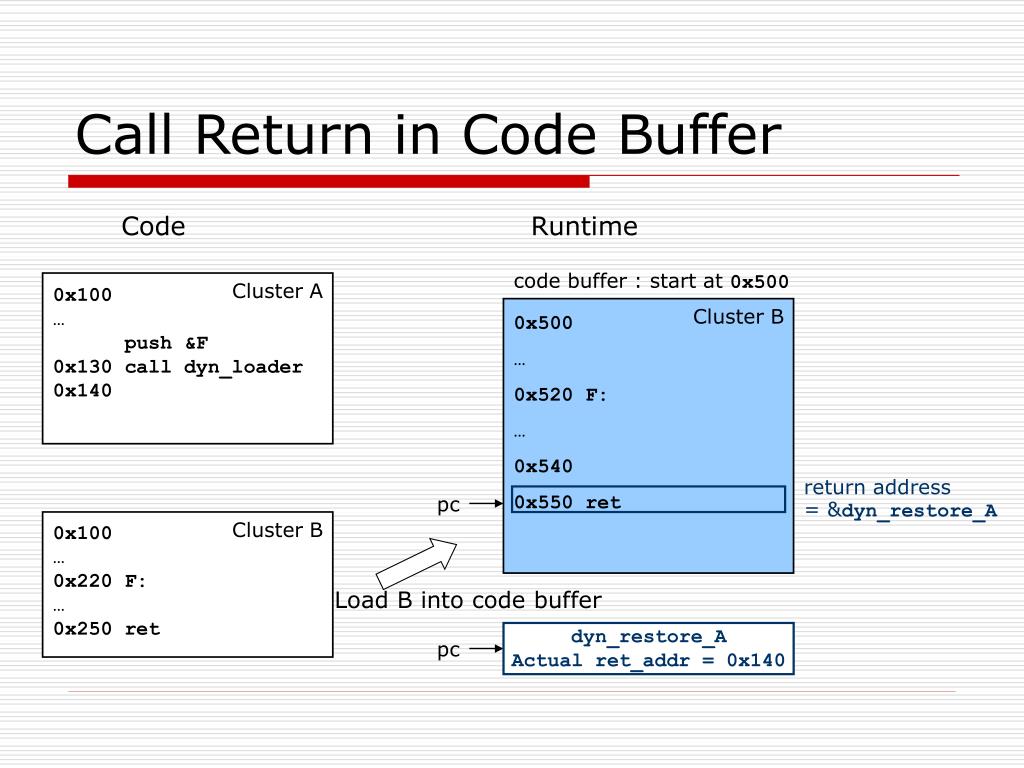 Call Return in Code Buffer

Code

Cluster A
0x100
…
push &F
0x130 call dyn_loader
0x140

Cluster B
0x100
…
0x220 F:
…
0x250 ret

Runtime

code buffer : start at 0x500

Cluster B
0x500
…
0x520 F:
…
0x540
0x550 ret

pc

return address = &dyn_restore_A

Load B into code buffer

pc

dyn_restore_A
Actual ret_addr = 0x140